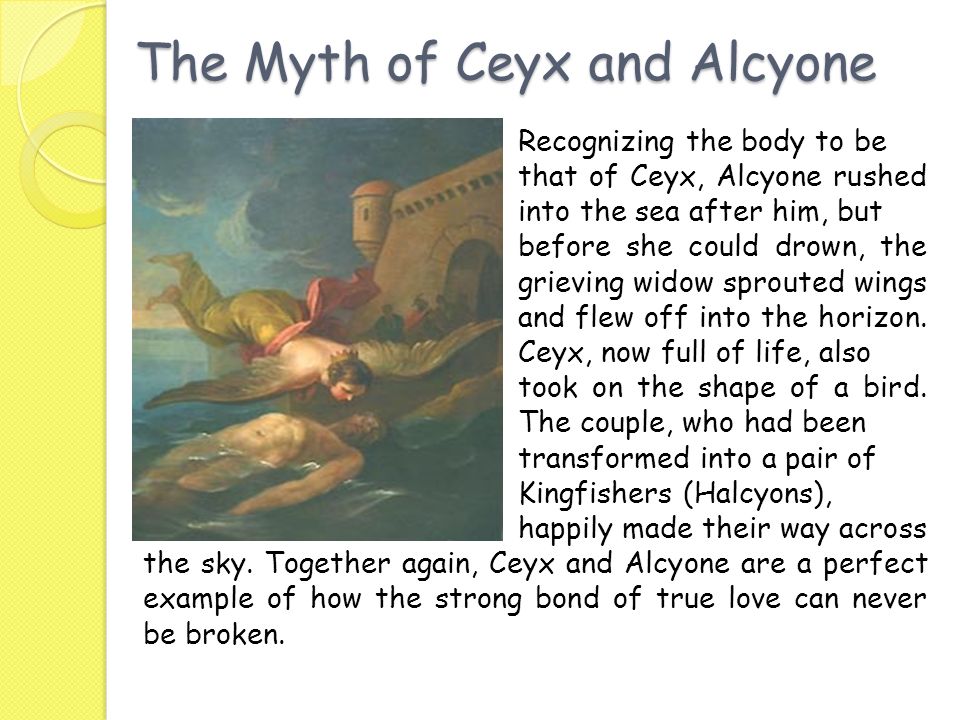 The Myth of Ceyx and Alcyone

Recognizing the body to be that of Ceyx, Alcyone rushed into the sea after him, but before she could drown, the grieving widow sprouted wings and flew off into the horizon. Ceyx, now full of life, also took on the shape of a bird. The couple, who had been transformed into a pair of Kingfishers (Halcyons), happily made their way across the sky. Together again, Ceyx and Alcyone are a perfect example of how the strong bond of true love can never be broken.